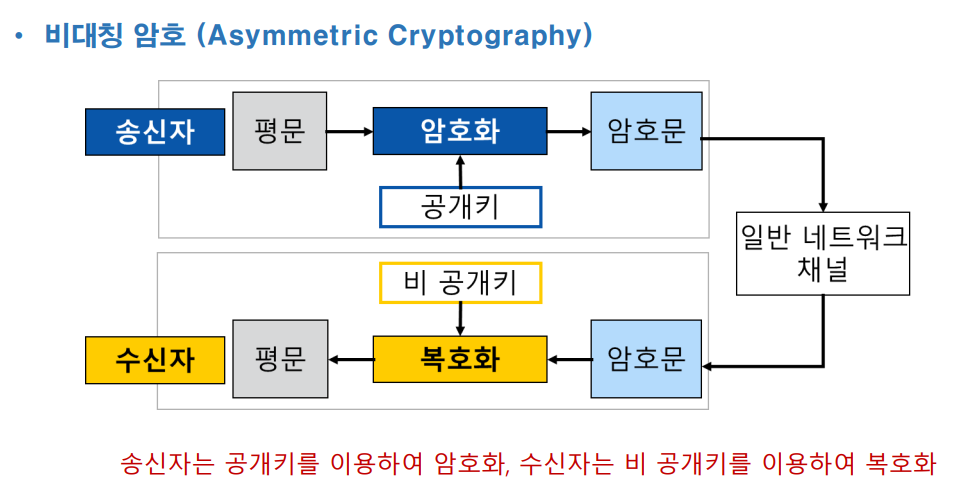 • 비대칭 암호 (Asymmetric Cryptography)

송신자

평문

암호화

암호문

공개키

일반 네트워크 채널

비 공개키

수신자

평문

복호화

암호문

송신자는 공개키를 이용하여 암호화, 수신자는 비 공개키를 이용하여 복호화